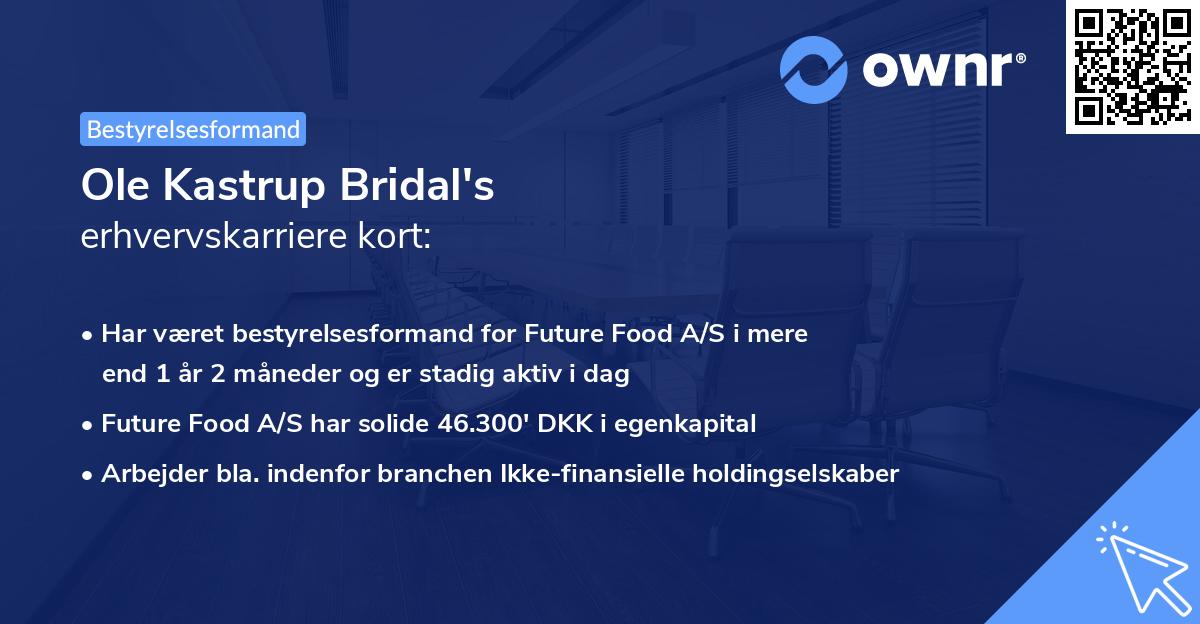 ownr®

Bestyrelsesformand

Ole Kastrup Bridal's
erhvervskarriere kort:

• Har været bestyrelsesformand for Future Food A/S i mere end 1 år 2 måneder og er stadig aktiv i dag
• Future Food A/S har solide 46.300' DKK i egenkapital
• Arbejder bla. indenfor branchen Ikke-finansielle holdingselskaber